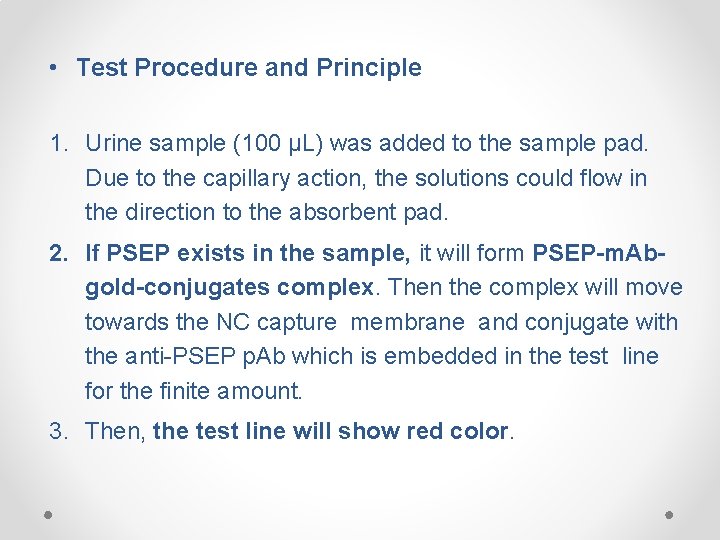 • Test Procedure and Principle

1. Urine sample (100 μL) was added to the sample pad. Due to the capillary action, the solutions could flow in the direction to the absorbent pad.

2. If PSEP exists in the sample, it will form PSEP-mAb-gold-conjugates complex. Then the complex will move towards the NC capture membrane and conjugate with the anti-PSEP pAb which is embedded in the test line for the finite amount.

3. Then, the test line will show red color.